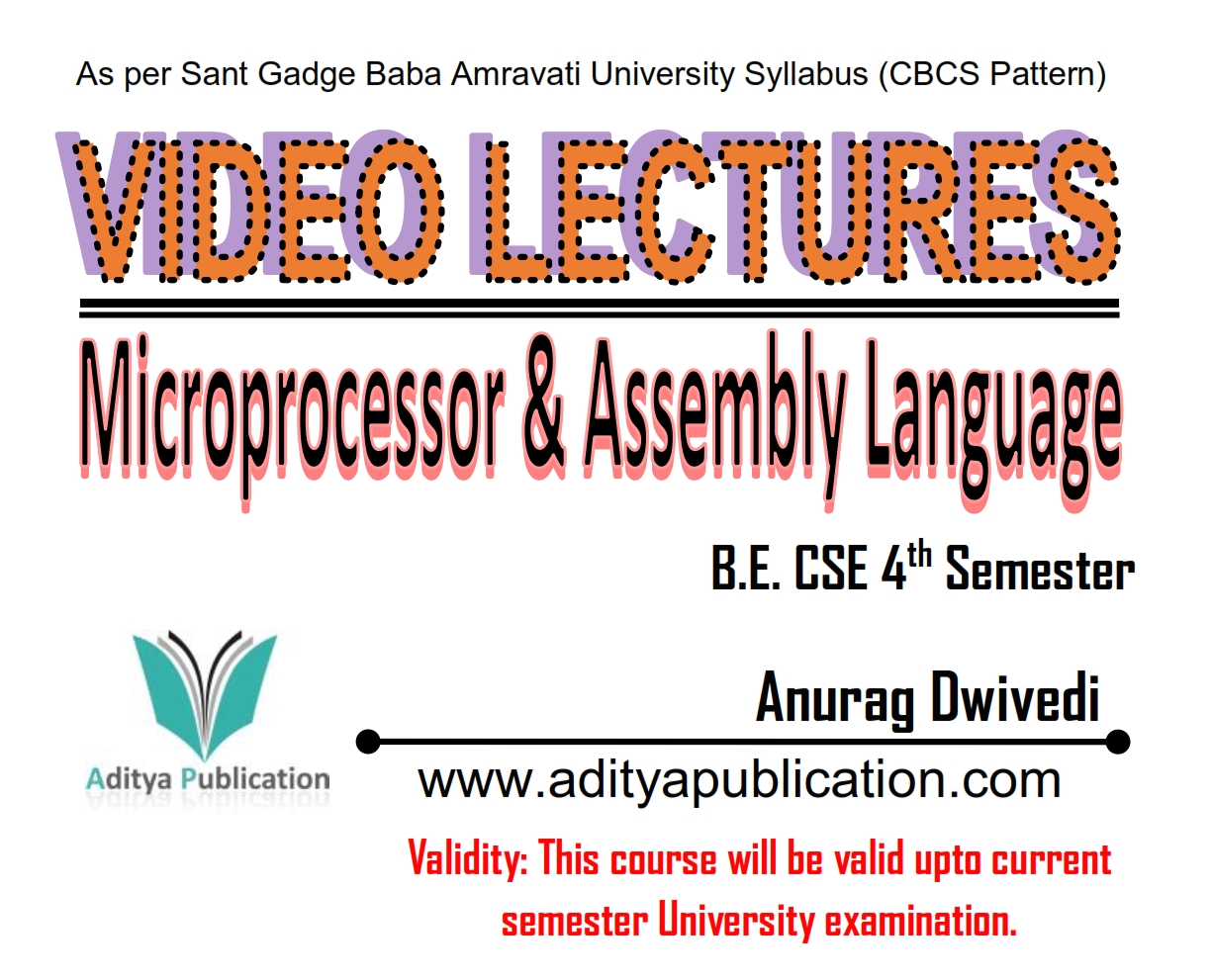 As per Sant Gadge Baba Amravati University Syllabus (CBCS Pattern)

VIDEO LECTURES

Microprocessor & Assembly Language

B.E. CSE 4$^{th}$ Semester

Aditya Publication

Anurag Dwivedi

www.adityapublication.com

Validity: This course will be valid upto current semester University examination.